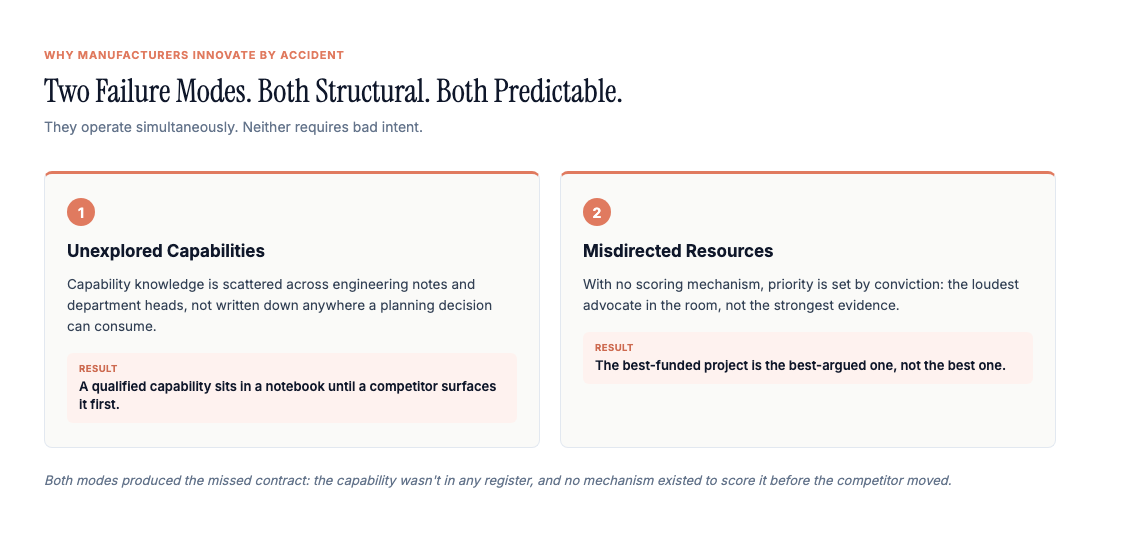 WHY MANUFACTURERS INNOVATE BY ACCIDENT

Two Failure Modes. Both Structural. Both Predictable.

They operate simultaneously. Neither requires bad intent.

1

Unexplored Capabilities

Capability knowledge is scattered across engineering notes and department heads, not written down anywhere a planning decision can consume.

RESULT

A qualified capability sits in a notebook until a competitor surfaces it first.

2

Misdirected Resources

With no scoring mechanism, priority is set by conviction: the loudest advocate in the room, not the strongest evidence.

RESULT

The best-funded project is the best-argued one, not the best one.

Both modes produced the missed contract: the capability wasn't in any register, and no mechanism existed to score it before the competitor moved.